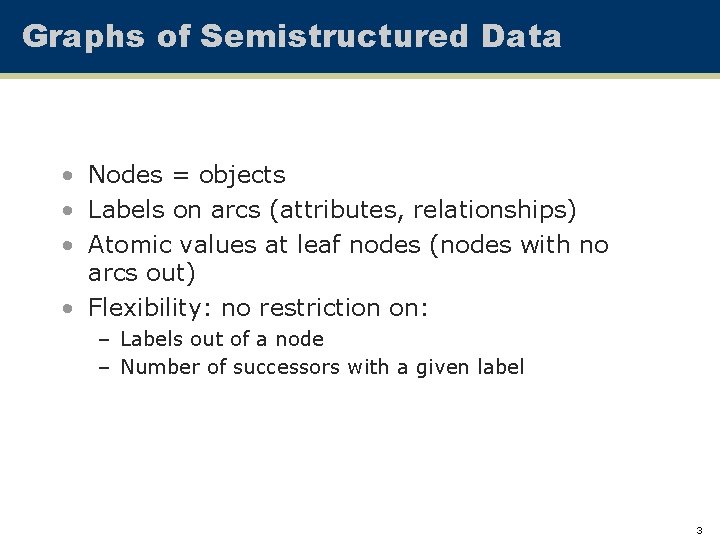 Graphs of Semistructured Data

• Nodes = objects
• Labels on arcs (attributes, relationships)
• Atomic values at leaf nodes (nodes with no arcs out)
• Flexibility: no restriction on:
– Labels out of a node
– Number of successors with a given label

3